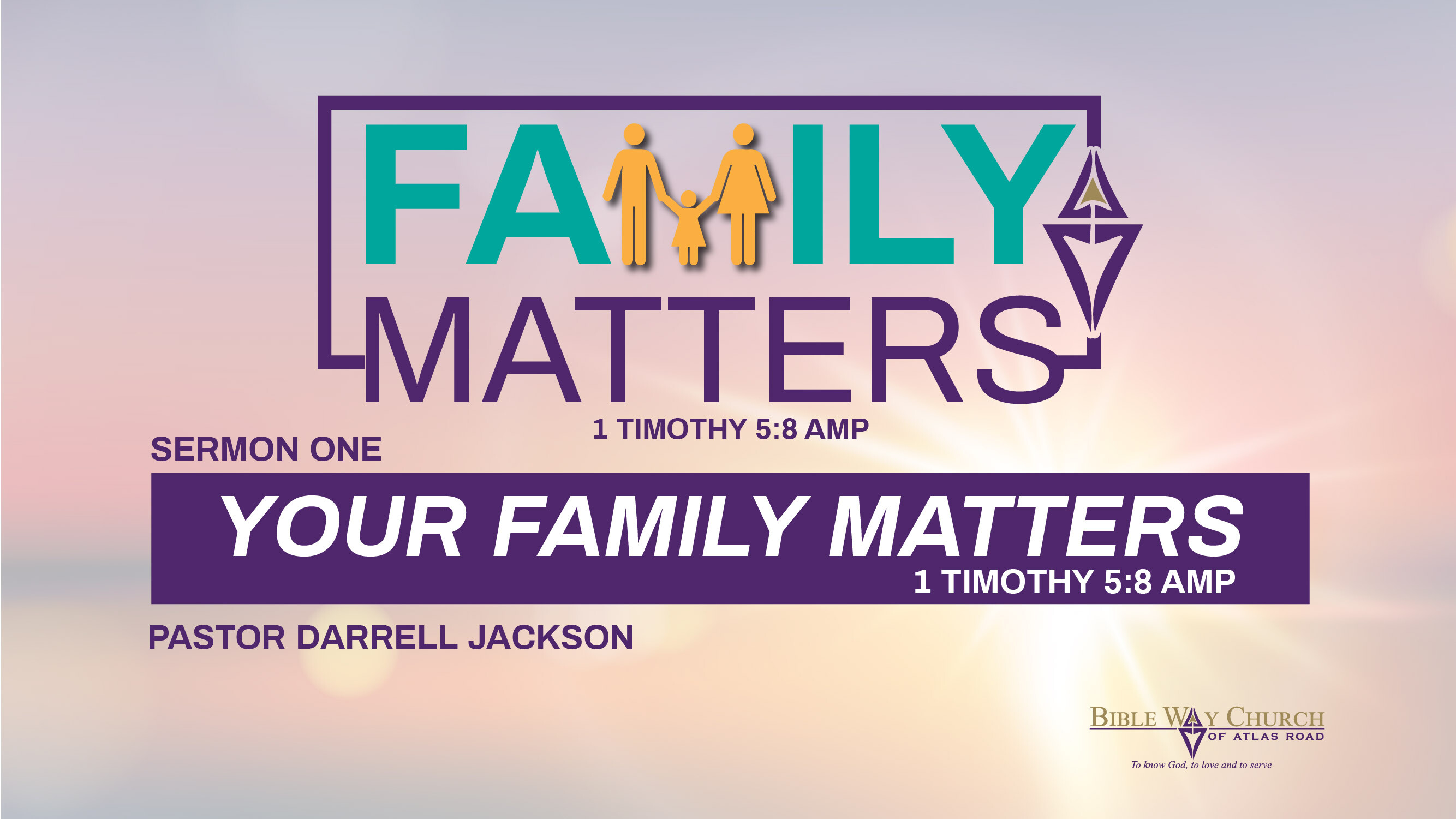 FAMILY MATTERS

1 TIMOTHY 5:8 AMP

SERMON ONE

YOUR FAMILY MATTERS
1 TIMOTHY 5:8 AMP

PASTOR DARRELL JACKSON

BIBLE WAY CHURCH
OF ATLAS ROAD
To know God, to love and to serve